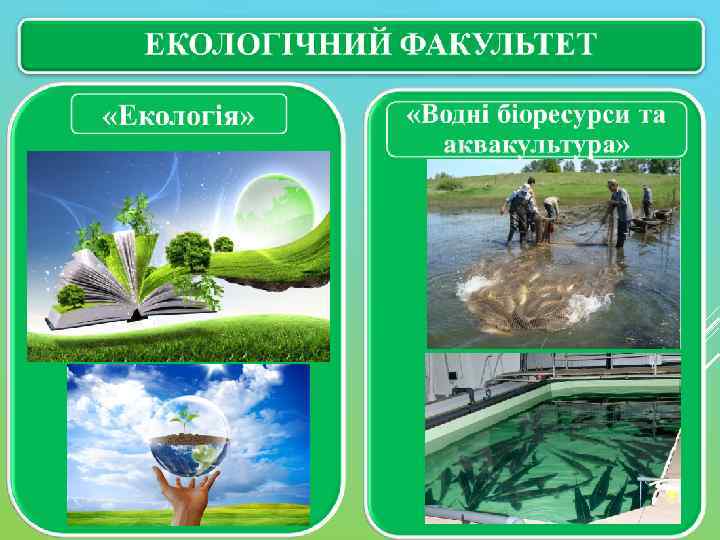 ЕКОЛОГІЧНИЙ ФАКУЛЬТЕТ

«Екологія»

«Водні біоресурси та аквакультура»